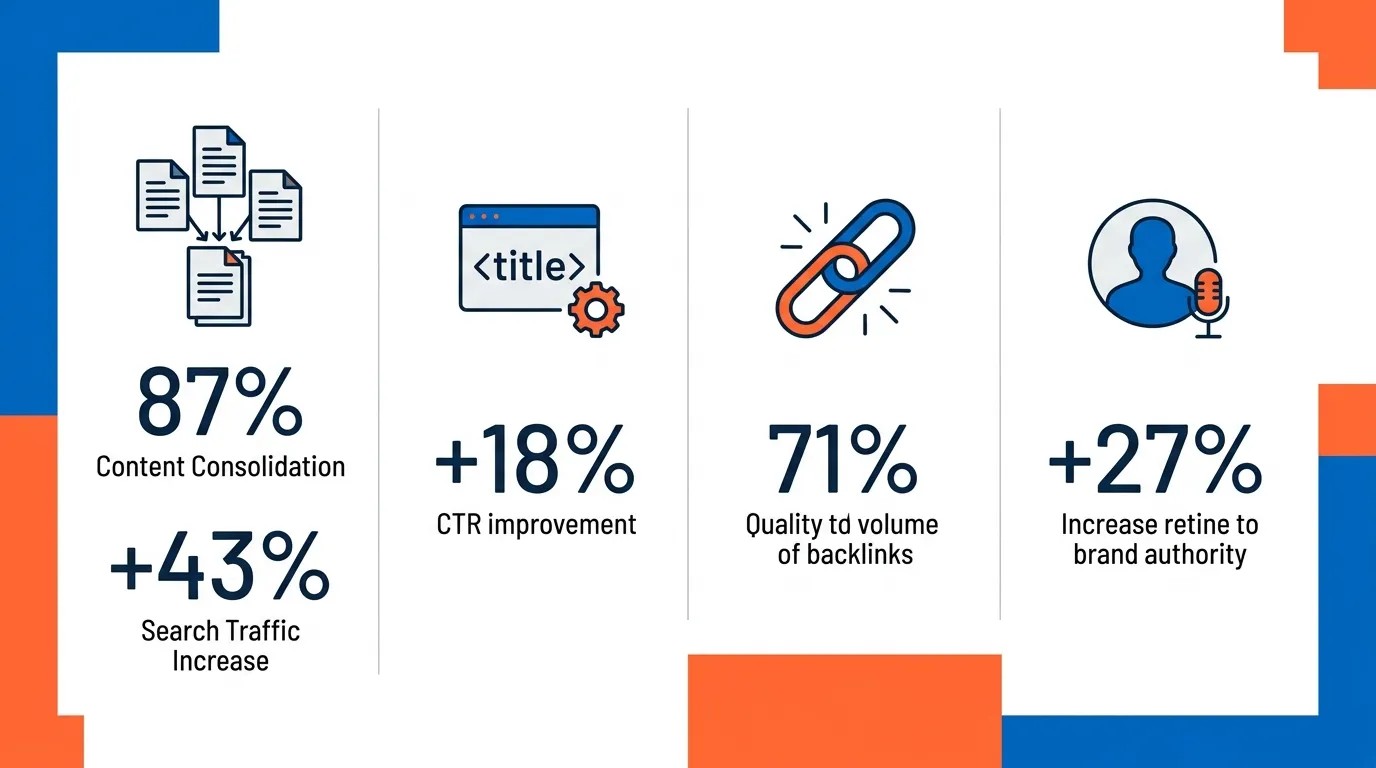 87%
Content Consolidation

+43%
Search Traffic Increase

<title>

+18%
CTR improvement

71%
Quality td volume of backlinks

+27%
Increase retine to brand authority